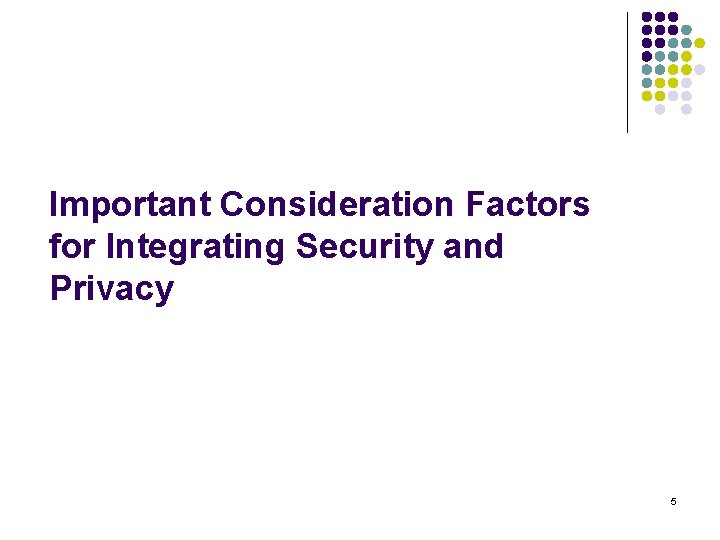 Important Consideration Factors for Integrating Security and Privacy

5